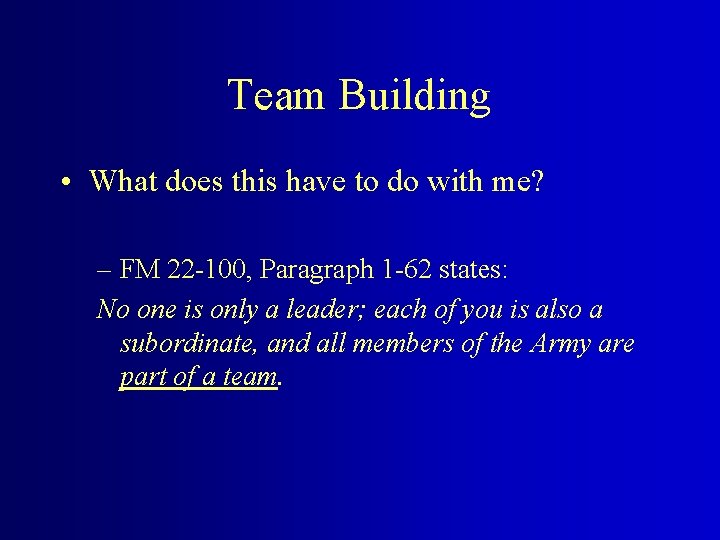 Team Building

• What does this have to do with me?

– FM 22-100, Paragraph 1-62 states:

No one is only a leader; each of you is also a subordinate, and all members of the Army are part of a team.